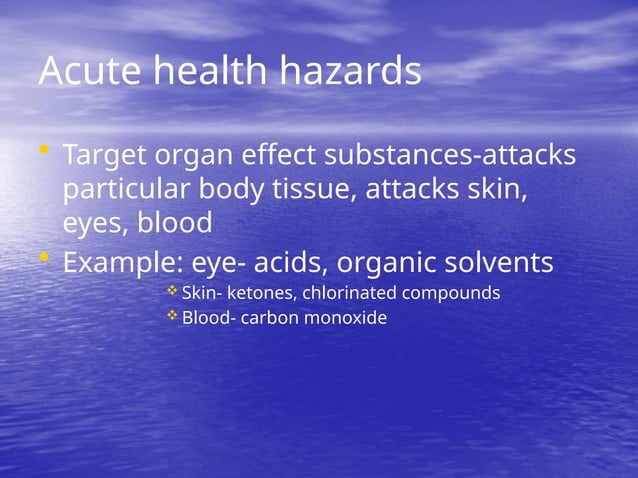 Acute health hazards

• Target organ effect substances-attacks particular body tissue, attacks skin, eyes, blood
• Example: eye- acids, organic solvents
  ❖ Skin- ketones, chlorinated compounds
  ❖ Blood- carbon monoxide